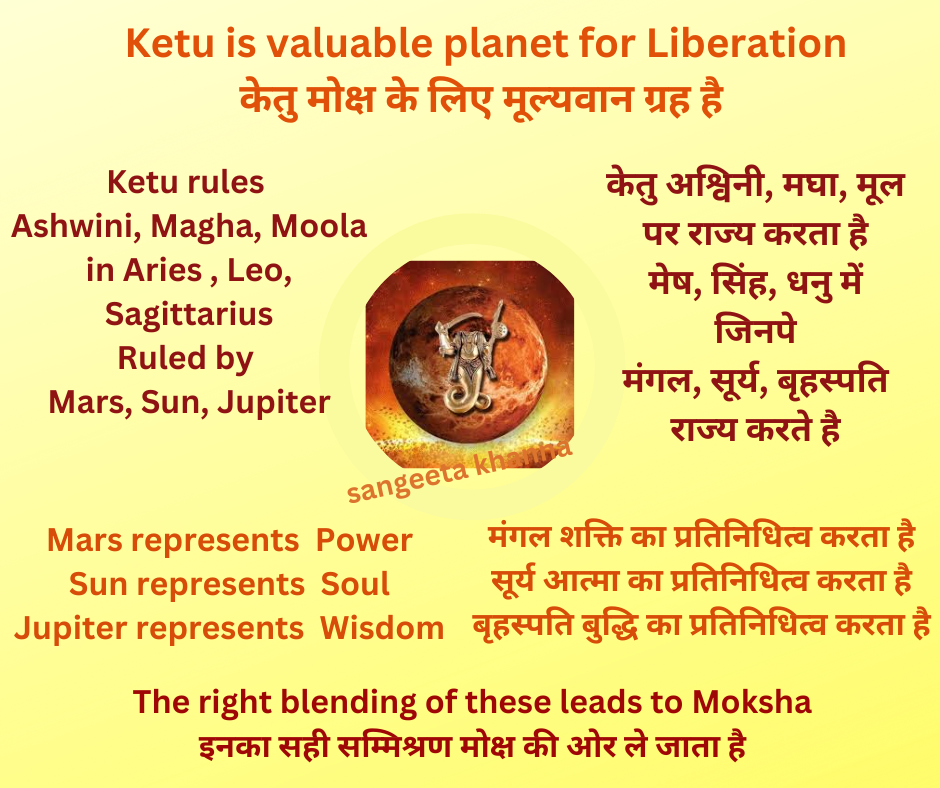 Ketu is valuable planet for Liberation
केतु मोक्ष के लिए मूल्यवान ग्रह है

Ketu rules
Ashwini, Magha, Moola
in Aries , Leo,
Sagittarius
Ruled by
Mars, Sun, Jupiter

केतु अश्विनी, मघा, मूल
पर राज्य करता है
मेष, सिंह, धनु में
जिनपे
मंगल, सूर्य, बृहस्पति
राज्य करते है

sangeeta khanna

Mars represents Power
Sun represents Soul
Jupiter represents Wisdom

मंगल शक्ति का प्रतिनिधित्व करता है
सूर्य आत्मा का प्रतिनिधित्व करता है
बृहस्पति बुद्धि का प्रतिनिधित्व करता है

The right blending of these leads to Moksha
इनका सही सम्मिश्रण मोक्ष की ओर ले जाता है